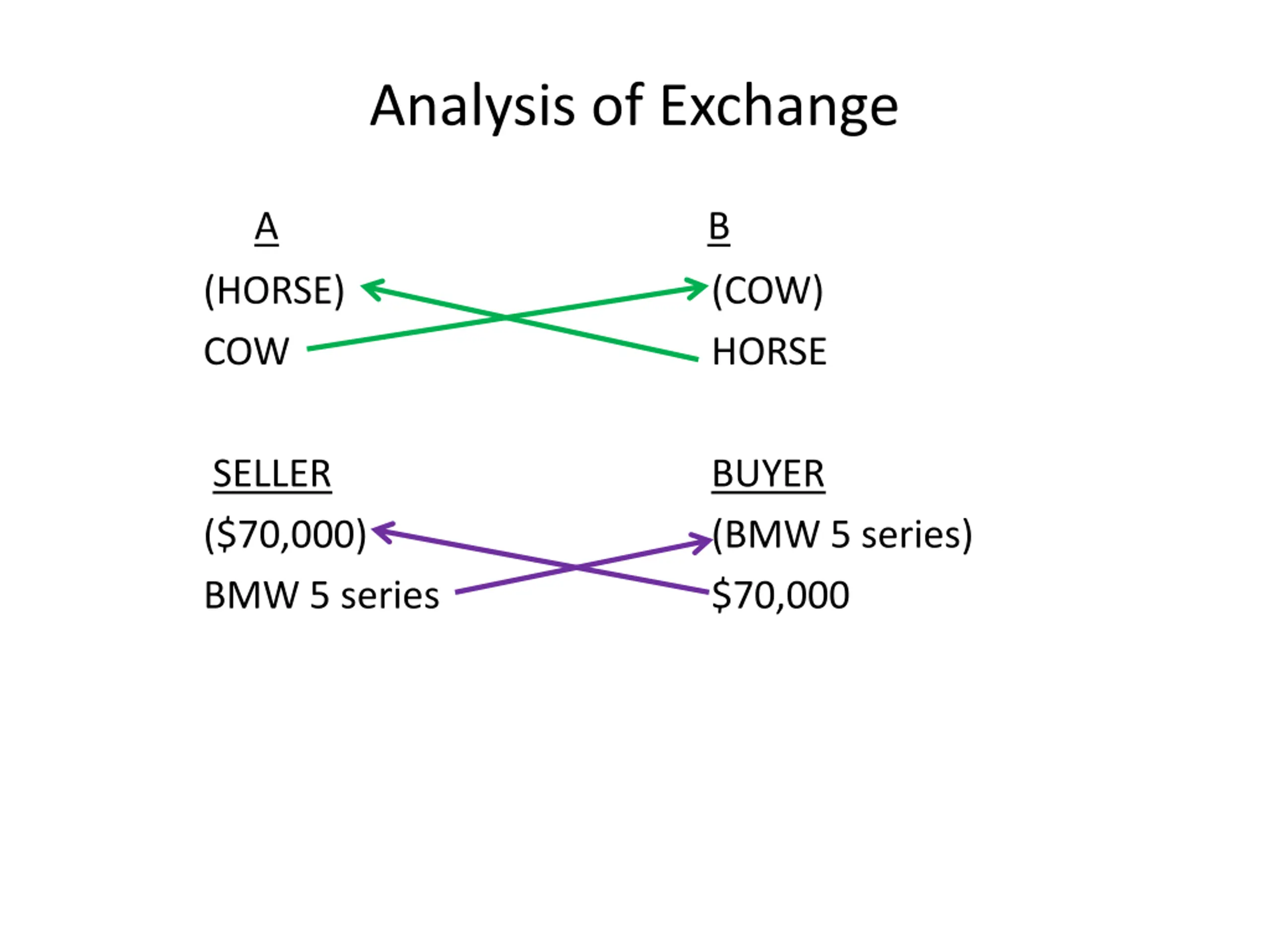 Analysis of Exchange

A

(HORSE)

COW

B

(COW)

HORSE

SELLER

(\$70,000)

BMW 5 series

BUYER

(BMW 5 series)

\$70,000